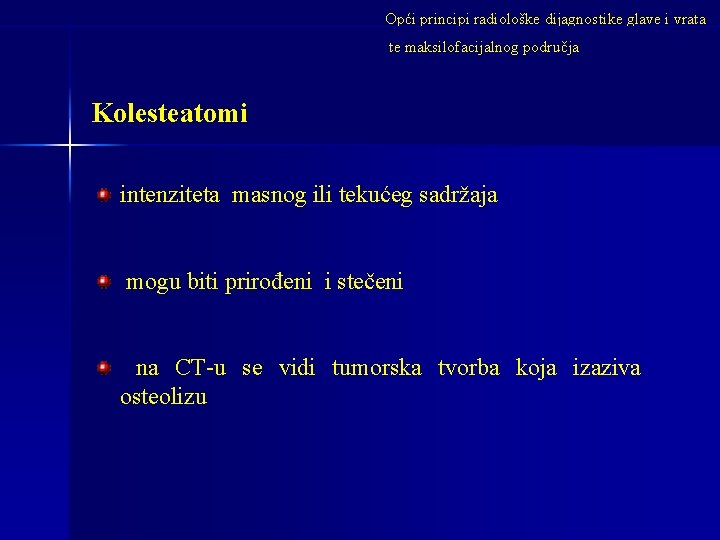 Opći principi radiološke dijagnostike glave i vrata te maksilofacijalnog područja

Kolesteatomi

intenziteta masnog ili tekućeg sadržaja

mogu biti prirođeni i stečeni

na CT-u se vidi tumorska tvorba koja izaziva osteolizu